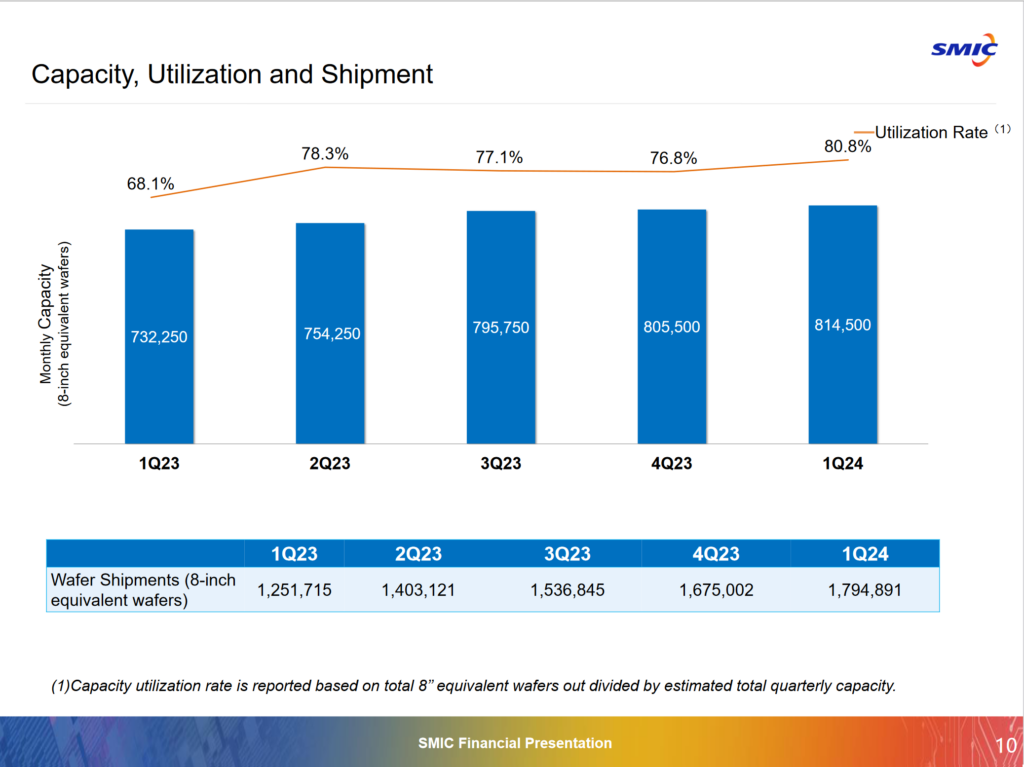 SMIC

Capacity, Utilization and Shipment

Utilization Rate (1)

68.1%
78.3%
77.1%
76.8%
80.8%

Monthly Capacity
(8-inch equivalent wafers)

732,250
754,250
795,750
805,500
814,500

1Q23
2Q23
3Q23
4Q23
1Q24

| | 1Q23 | 2Q23 | 3Q23 | 4Q23 | 1Q24 |
|---|---|---|---|---|---|
| Wafer Shipments (8-inch equivalent wafers) | 1,251,715 | 1,403,121 | 1,536,845 | 1,675,002 | 1,794,891 |

(1)Capacity utilization rate is reported based on total 8" equivalent wafers out divided by estimated total quarterly capacity.

SMIC Financial Presentation

10